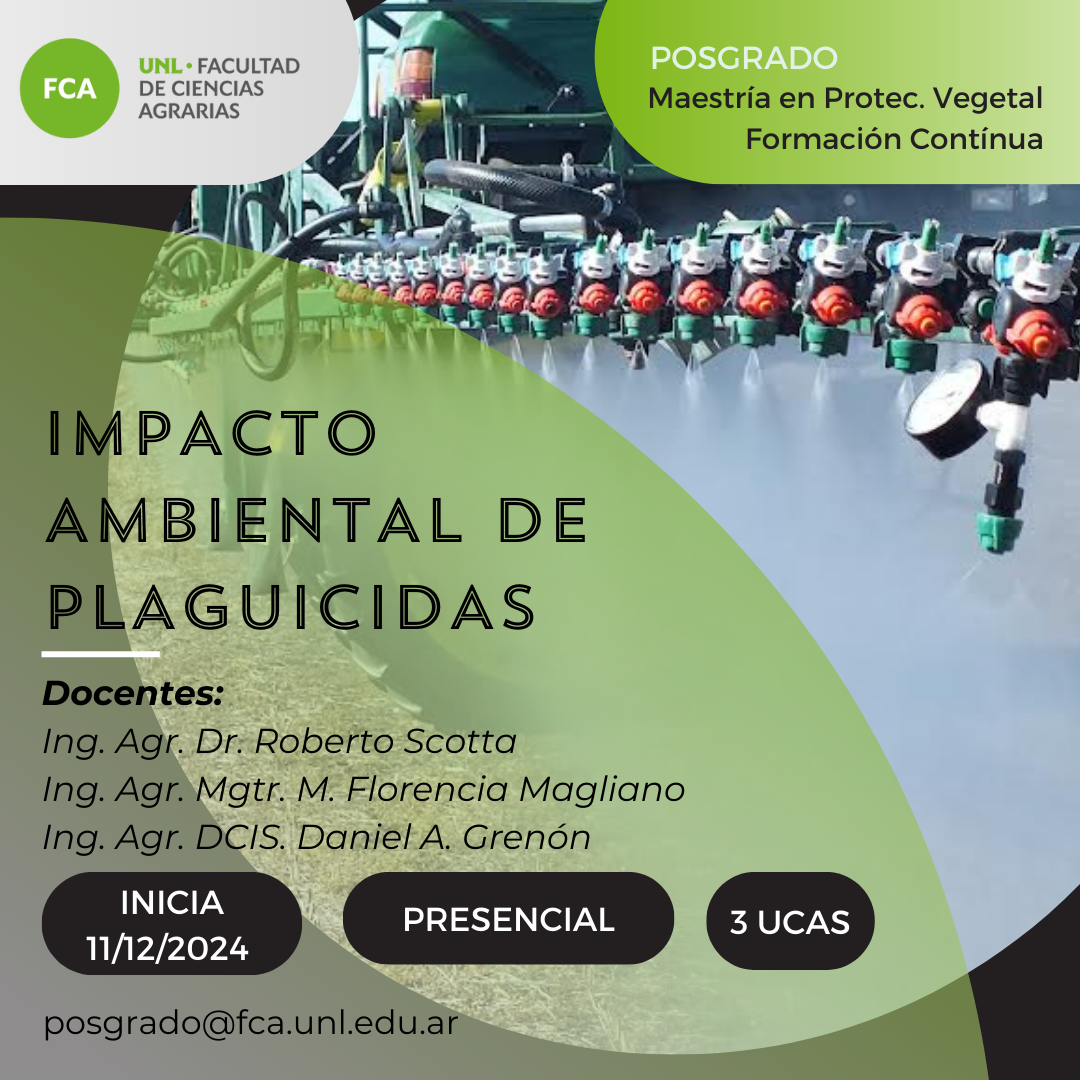 FCA
UNL • FACULTAD DE CIENCIAS AGRARIAS

POSGRADO
Maestría en Protec. Vegetal
Formación Contínua

IMPACTO AMBIENTAL DE PLAGUICIDAS

Docentes:
Ing. Agr. Dr. Roberto Scotta
Ing. Agr. Mgtr. M. Florencia Magliano
Ing. Agr. DCIS. Daniel A. Grenón

INICIA 11/12/2024

PRESENCIAL

3 UCAS

posgrado@fca.unl.edu.ar